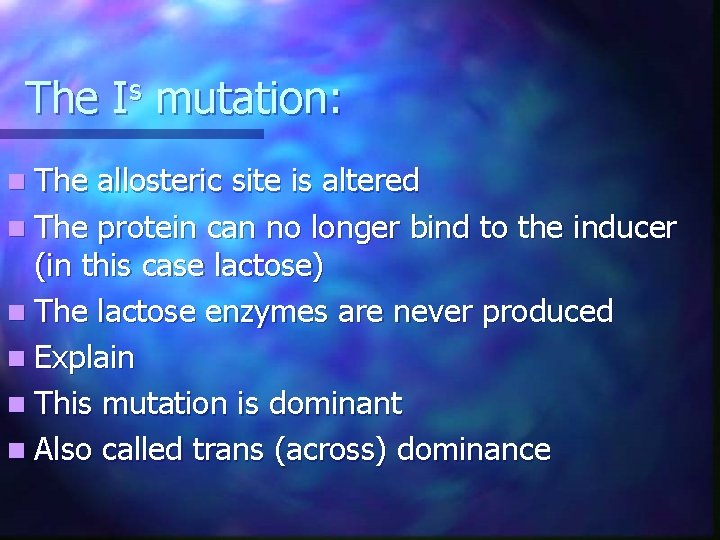 The $I^s$ mutation:

- The allosteric site is altered
- The protein can no longer bind to the inducer (in this case lactose)
- The lactose enzymes are never produced
- Explain
- This mutation is dominant
- Also called trans (across) dominance